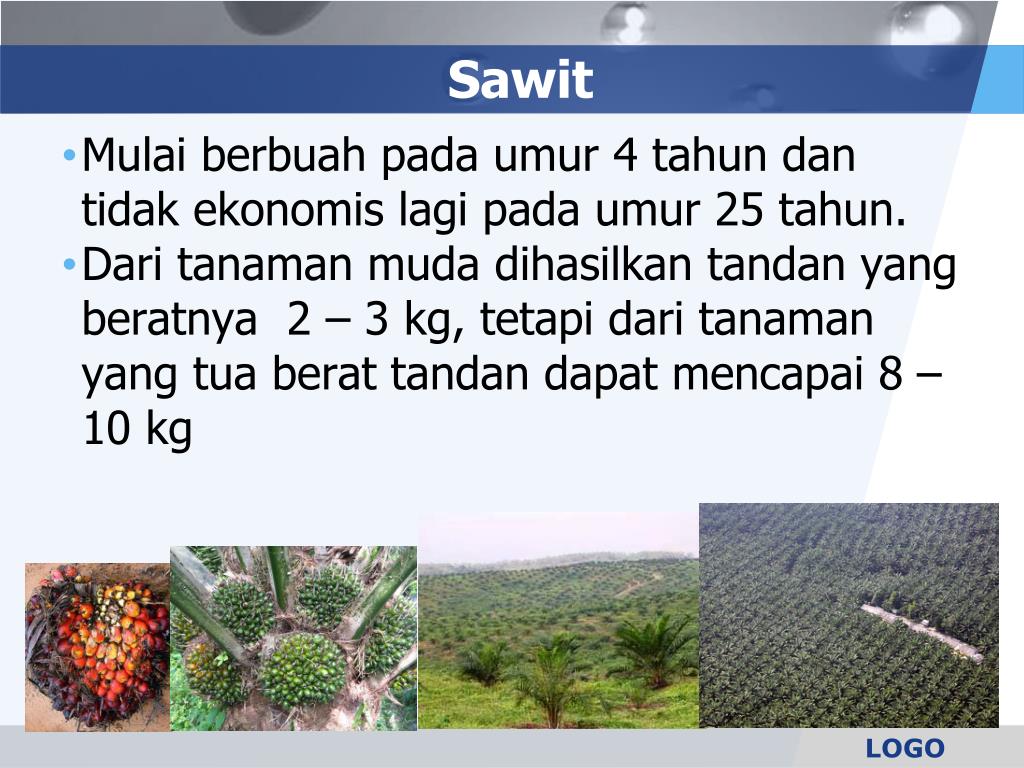 Sawit

• Mulai berbuah pada umur 4 tahun dan tidak ekonomis lagi pada umur 25 tahun.
• Dari tanaman muda dihasilkan tandan yang beratnya 2 – 3 kg, tetapi dari tanaman yang tua berat tandan dapat mencapai 8 – 10 kg

LOGO